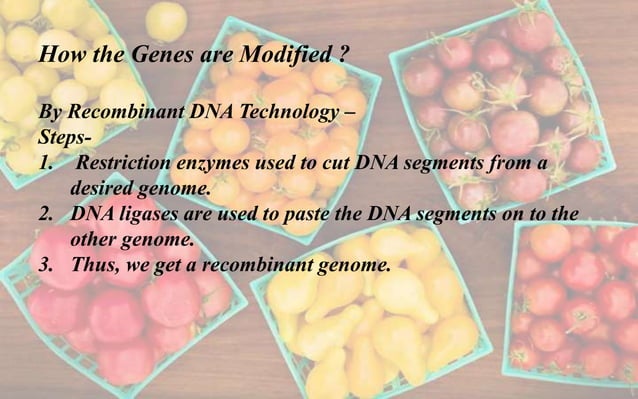 How the Genes are Modified ?

By Recombinant DNA Technology –
Steps-
1. Restriction enzymes used to cut DNA segments from a desired genome.
2. DNA ligases are used to paste the DNA segments on to the other genome.
3. Thus, we get a recombinant genome.